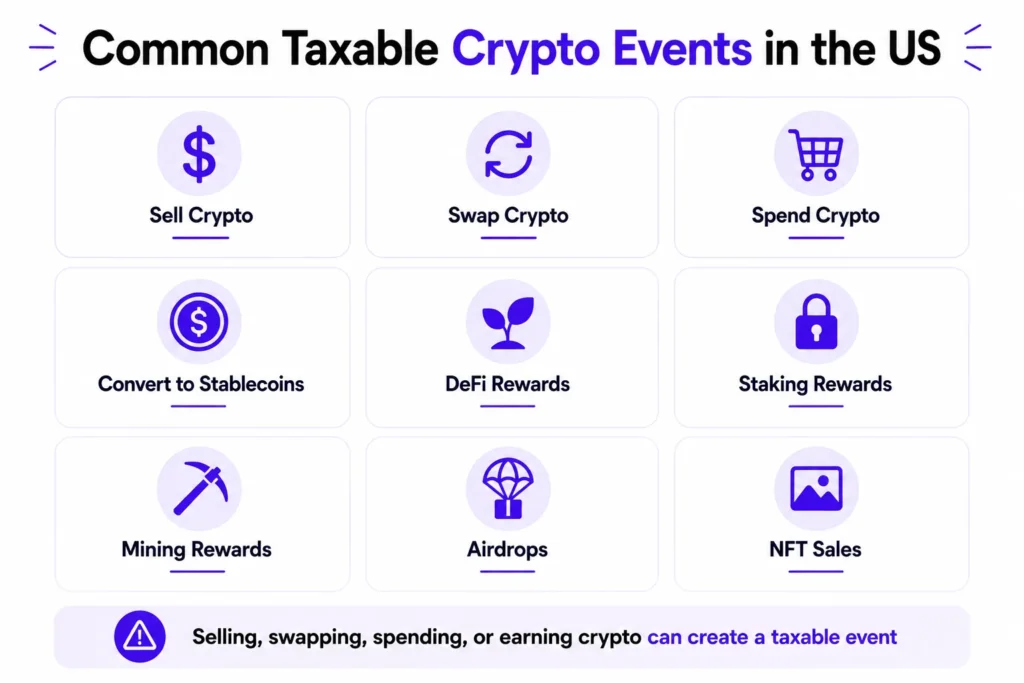 Common Taxable Crypto Events in the US

Sell Crypto

Swap Crypto

Spend Crypto

Convert to Stablecoins

DeFi Rewards

Staking Rewards

Mining Rewards

Airdrops

NFT Sales

Selling, swapping, spending, or earning crypto can create a taxable event